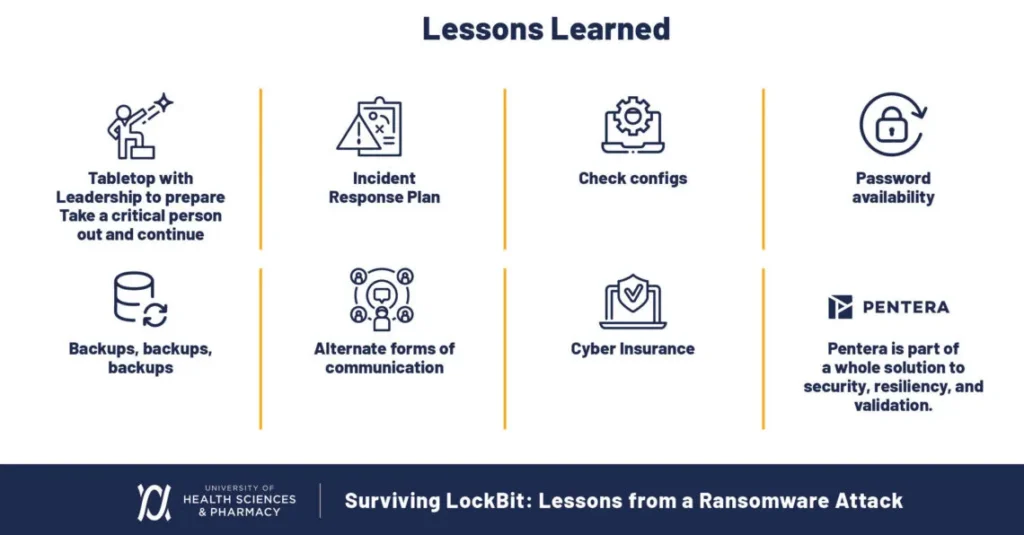 Lessons Learned

Tabletop with Leadership to prepare Take a critical person out and continue

Incident Response Plan

Check configs

Password availability

Backups, backups, backups

Alternate forms of communication

Cyber Insurance

PENTERA

Pentera is part of a whole solution to security, resiliency, and validation.

UNIVERSITY OF HEALTH SCIENCES & PHARMACY

Surviving LockBit: Lessons from a Ransomware Attack